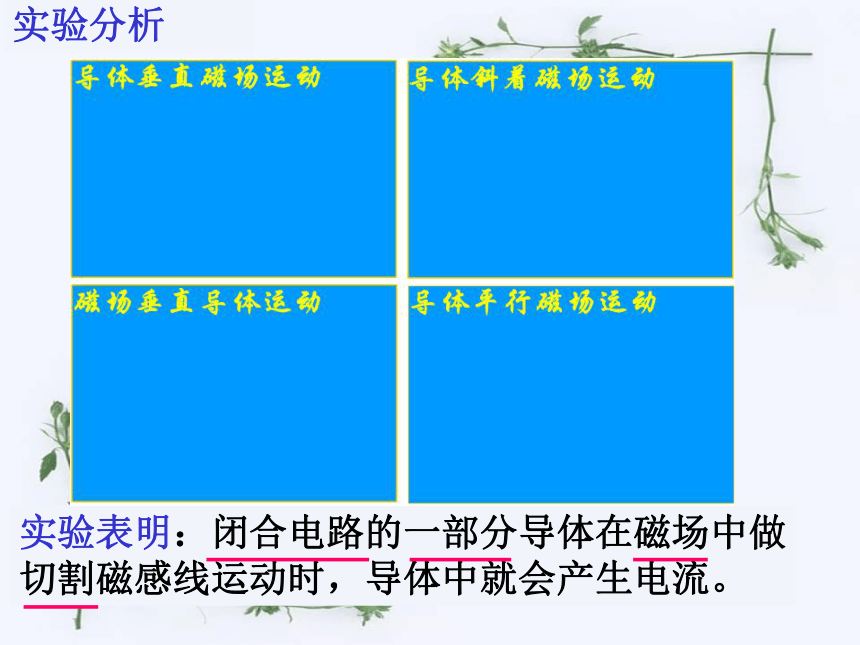 实验分析

导体垂直磁场运动

导体斜着磁场运动

磁场垂直导体运动

导体平行磁场运动

实验表明：闭合电路的一部分导体在磁场中做切割磁感线运动时，导体中就会产生电流。